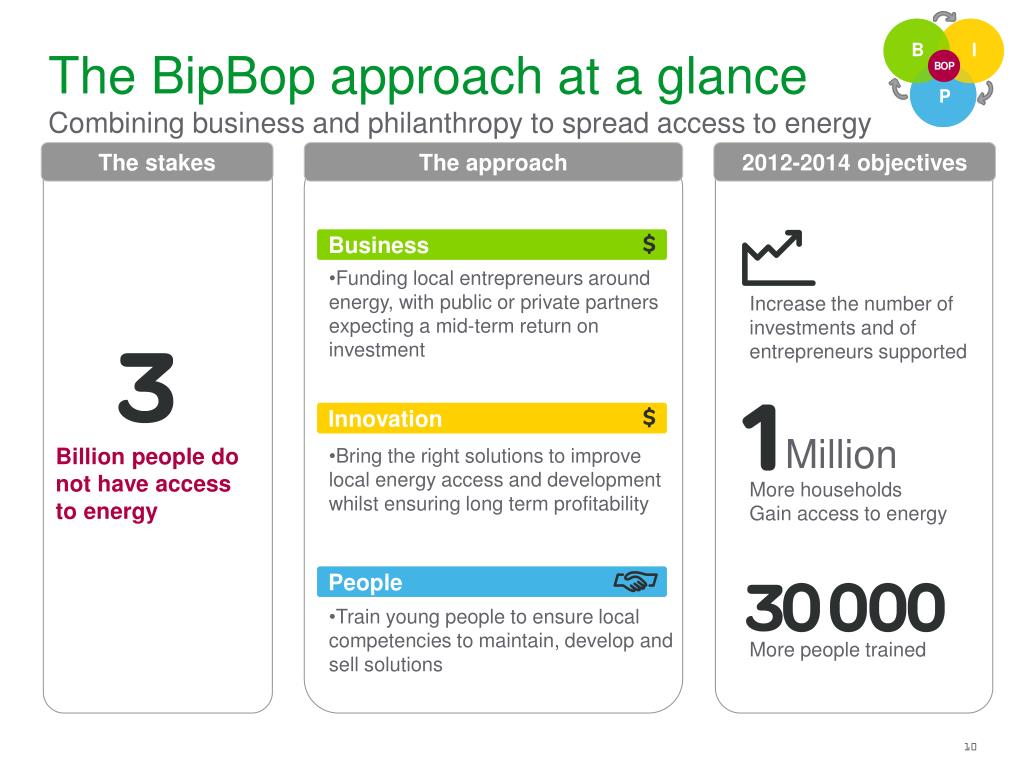 The BipBop approach at a glance
Combining business and philanthropy to spread access to energy

B I BOP P

The stakes

3
Billion people do not have access to energy

The approach

Business $
•Funding local entrepreneurs around energy, with public or private partners expecting a mid-term return on investment

Innovation $
•Bring the right solutions to improve local energy access and development whilst ensuring long term profitability

People
•Train young people to ensure local competencies to maintain, develop and sell solutions

2012-2014 objectives

Increase the number of investments and of entrepreneurs supported

1 Million
More households
Gain access to energy

30 000
More people trained

10